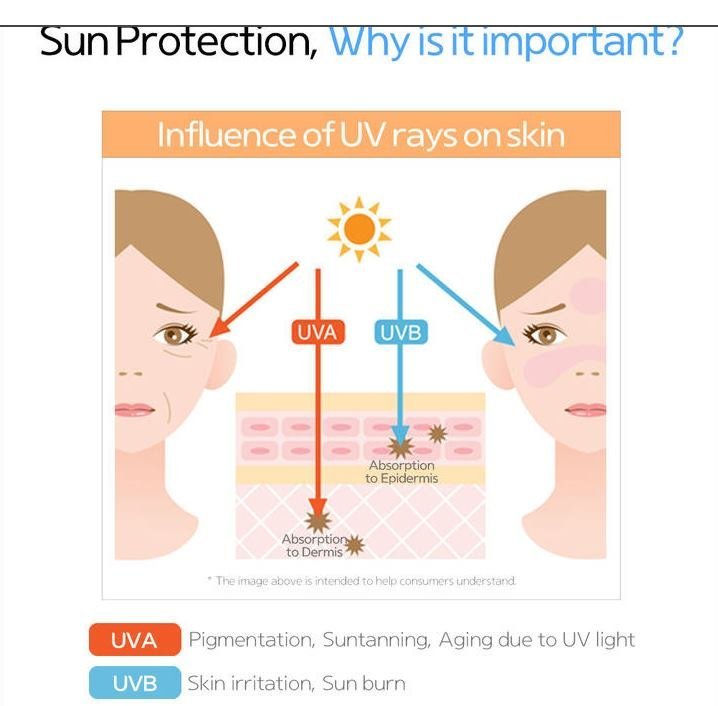 Sun Protection, Why is it important?

Influence of UV rays on skin

UVA

UVB

Absorption to Epidermis

Absorption to Dermis

* The image above is intended to help consumers understand.

UVA Pigmentation, Suntanning, Aging due to UV light

UVB Skin irritation, Sun burn